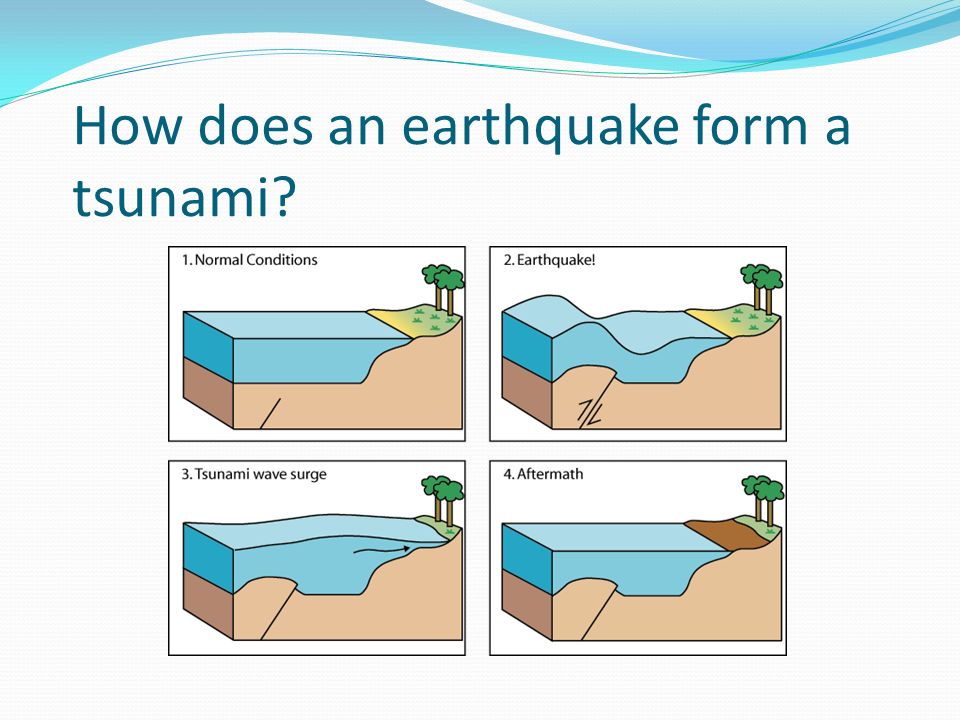 How does an earthquake form a tsunami?

1. Normal Conditions

2. Earthquake!

3. Tsunami wave surge

4. Aftermath